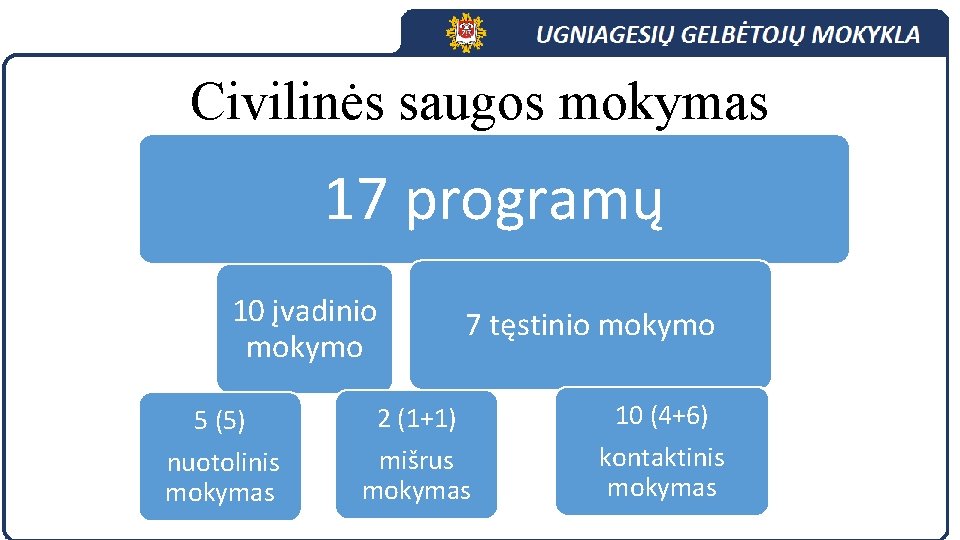 UGNIAGESIŲ GELBĖTOJŲ MOKYKLA

Civilinės saugos mokymas

17 programų

10 įvadinio mokymo

7 tęstinio mokymo

5 (5) nuotolinis mokymas

2 (1+1) mišrus mokymas

10 (4+6) kontaktinis mokymas